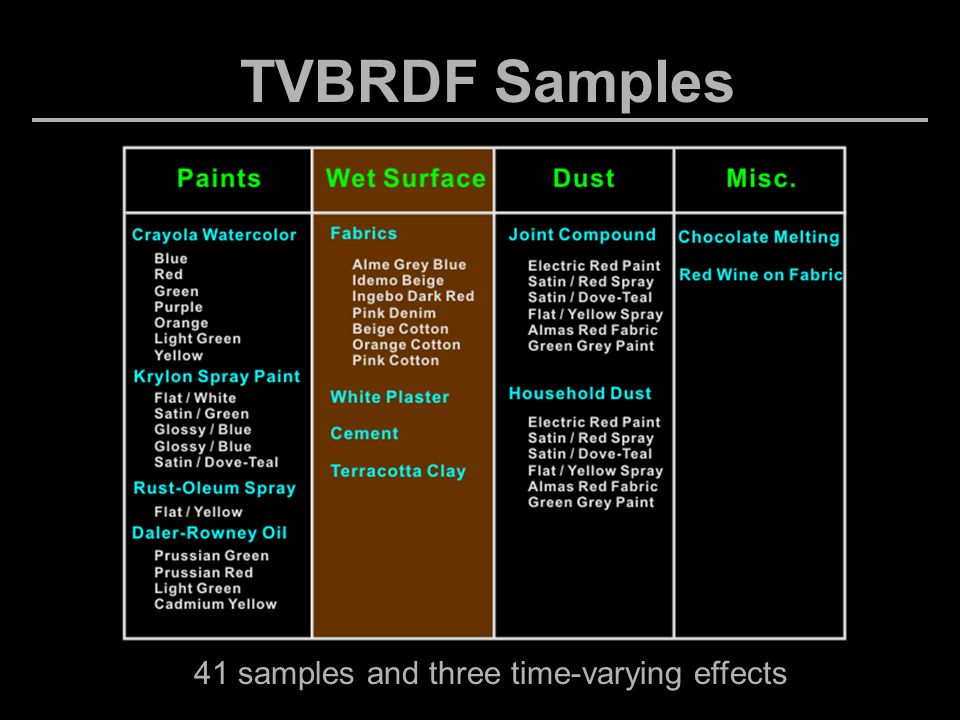 TVBRDF Samples

| Paints | Wet Surface | Dust | Misc. |
|---|---|---|---|
| Crayola Watercolor<br>Blue<br>Red<br>Green<br>Purple<br>Orange<br>Light Green<br>Yellow<br>Krylon Spray Paint<br>Flat / White<br>Satin / Green<br>Glossy / Blue<br>Glossy / Blue<br>Satin / Dove-Teal<br>Rust-Oleum Spray<br>Flat / Yellow<br>Daler-Rowney Oil<br>Prussian Green<br>Prussian Red<br>Light Green<br>Cadmium Yellow | Fabrics<br>Alme Grey Blue<br>Idemo Beige<br>Ingebo Dark Red<br>Pink Denim<br>Beige Cotton<br>Orange Cotton<br>Pink Cotton<br>White Plaster<br>Cement<br>Terracotta Clay | Joint Compound<br>Electric Red Paint<br>Satin / Red Spray<br>Satin / Dove-Teal<br>Flat / Yellow Spray<br>Almas Red Fabric<br>Green Grey Paint<br>Household Dust<br>Electric Red Paint<br>Satin / Red Spray<br>Satin / Dove-Teal<br>Flat / Yellow Spray<br>Almas Red Fabric<br>Green Grey Paint | Chocolate Melting<br>Red Wine on Fabric |

41 samples and three time-varying effects